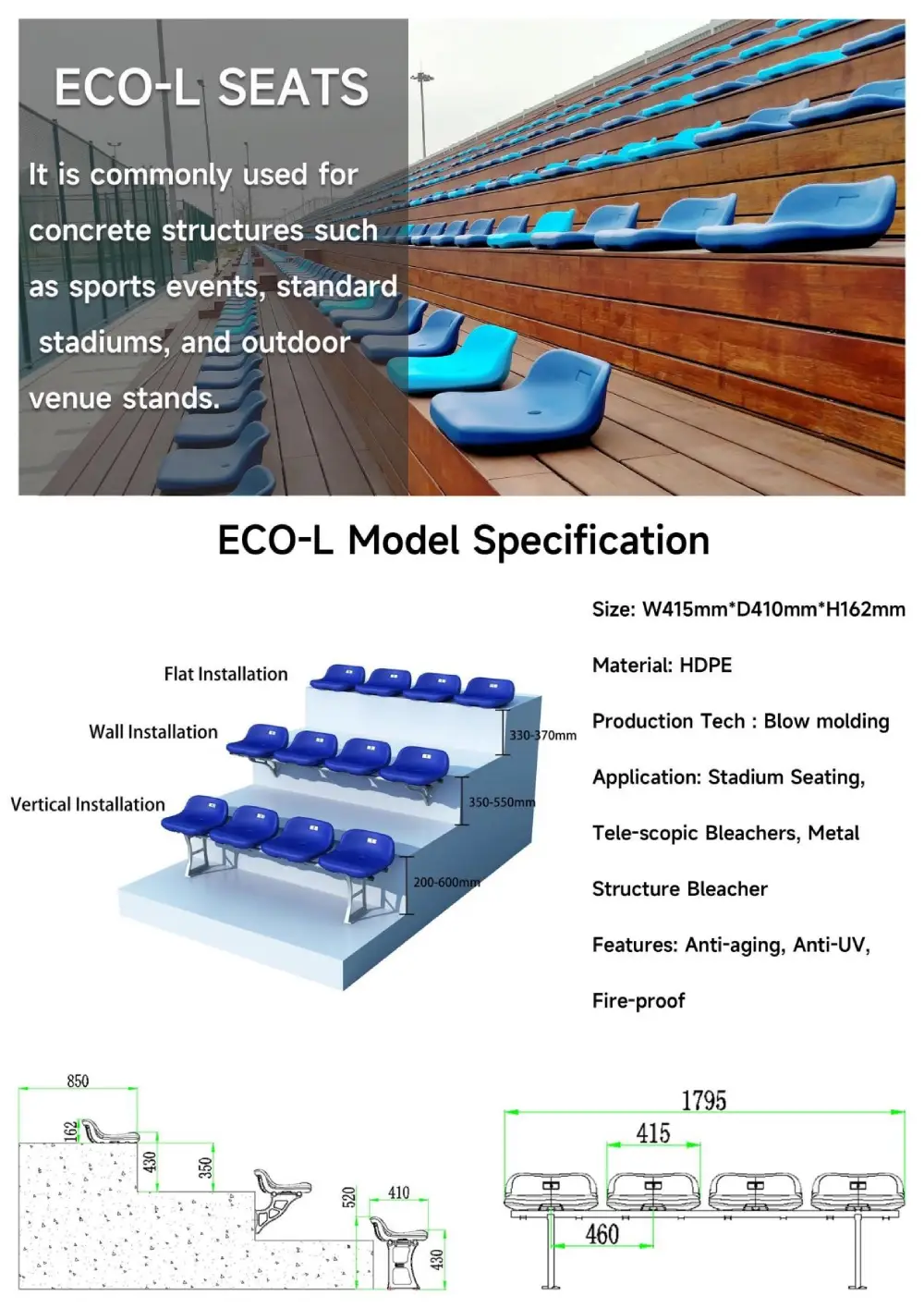 ECO-L SEATS

It is commonly used for concrete structures such as sports events, standard stadiums, and outdoor venue stands.

ECO-L Model Specification

Flat Installation

Wall Installation

Vertical Installation

330-370mm

350-550mm

200-600mm

Size: W415mm*D410mm*H162mm

Material: HDPE

Production Tech : Blow molding

Application: Stadium Seating, Tele-scopic Bleachers, Metal Structure Bleacher

Features: Anti-aging, Anti-UV, Fire-proof

850

162

430

350

520

410

430

1795

415

460